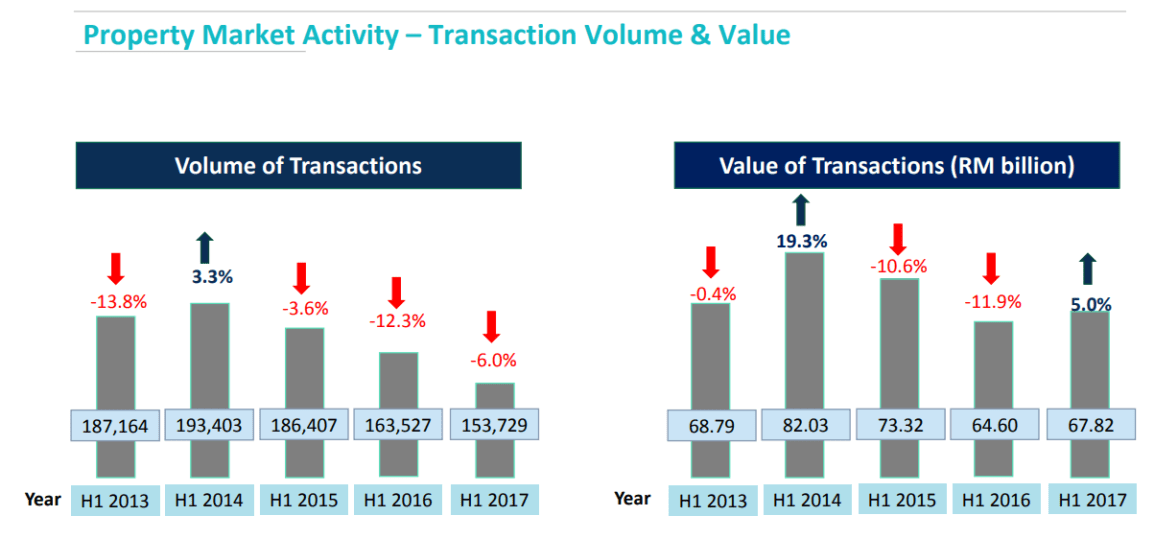 Property Market Activity – Transaction Volume & Value

Volume of Transactions

-13.8%
3.3%
-3.6%
-12.3%
-6.0%

187,164
193,403
186,407
163,527
153,729

Year
H1 2013
H1 2014
H1 2015
H1 2016
H1 2017

Value of Transactions (RM billion)

-0.4%
19.3%
-10.6%
-11.9%
5.0%

68.79
82.03
73.32
64.60
67.82

Year
H1 2013
H1 2014
H1 2015
H1 2016
H1 2017